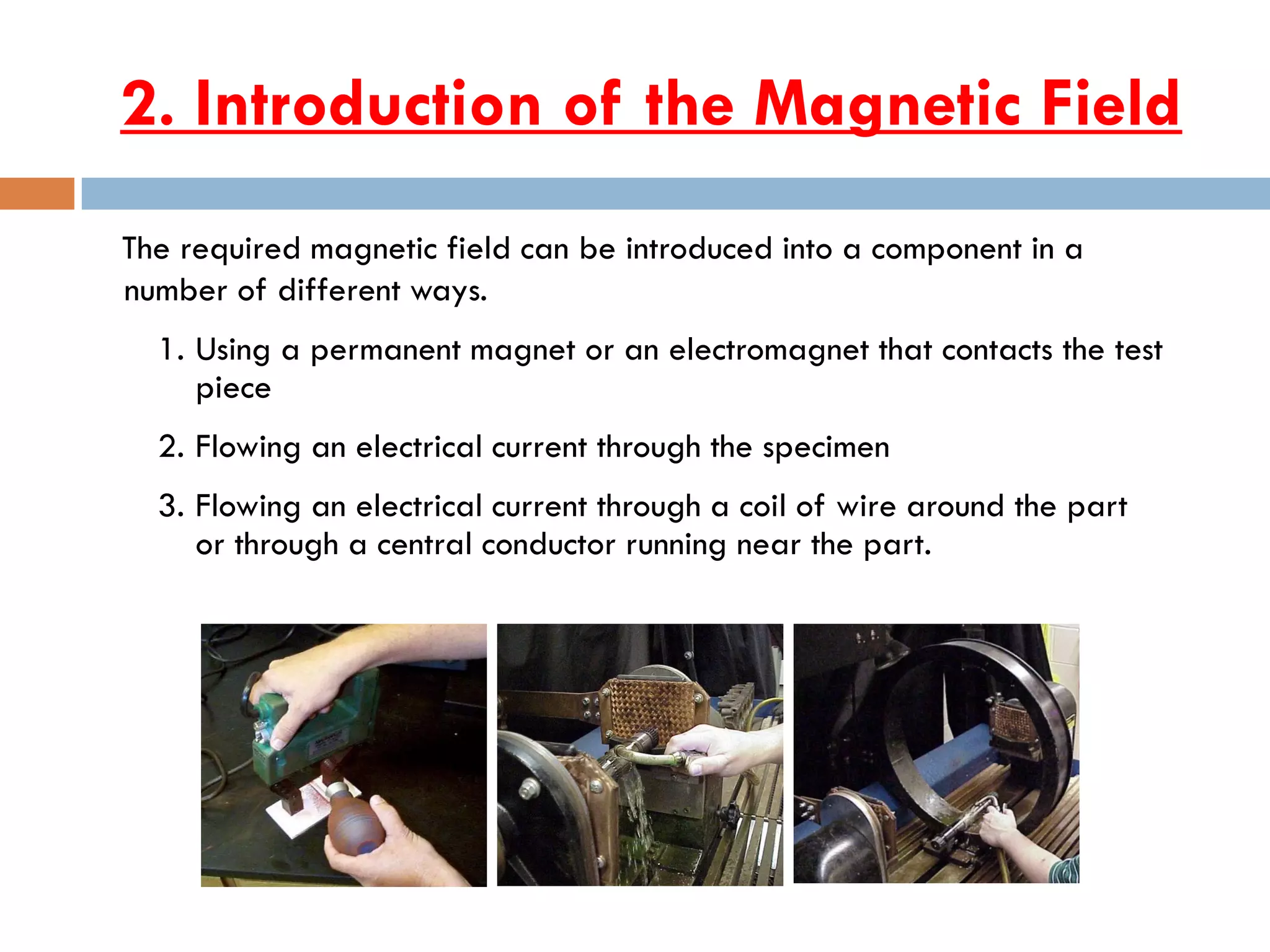 2. Introduction of the Magnetic Field

The required magnetic field can be introduced into a component in a number of different ways.

1. Using a permanent magnet or an electromagnet that contacts the test piece

2. Flowing an electrical current through the specimen

3. Flowing an electrical current through a coil of wire around the part or through a central conductor running near the part.